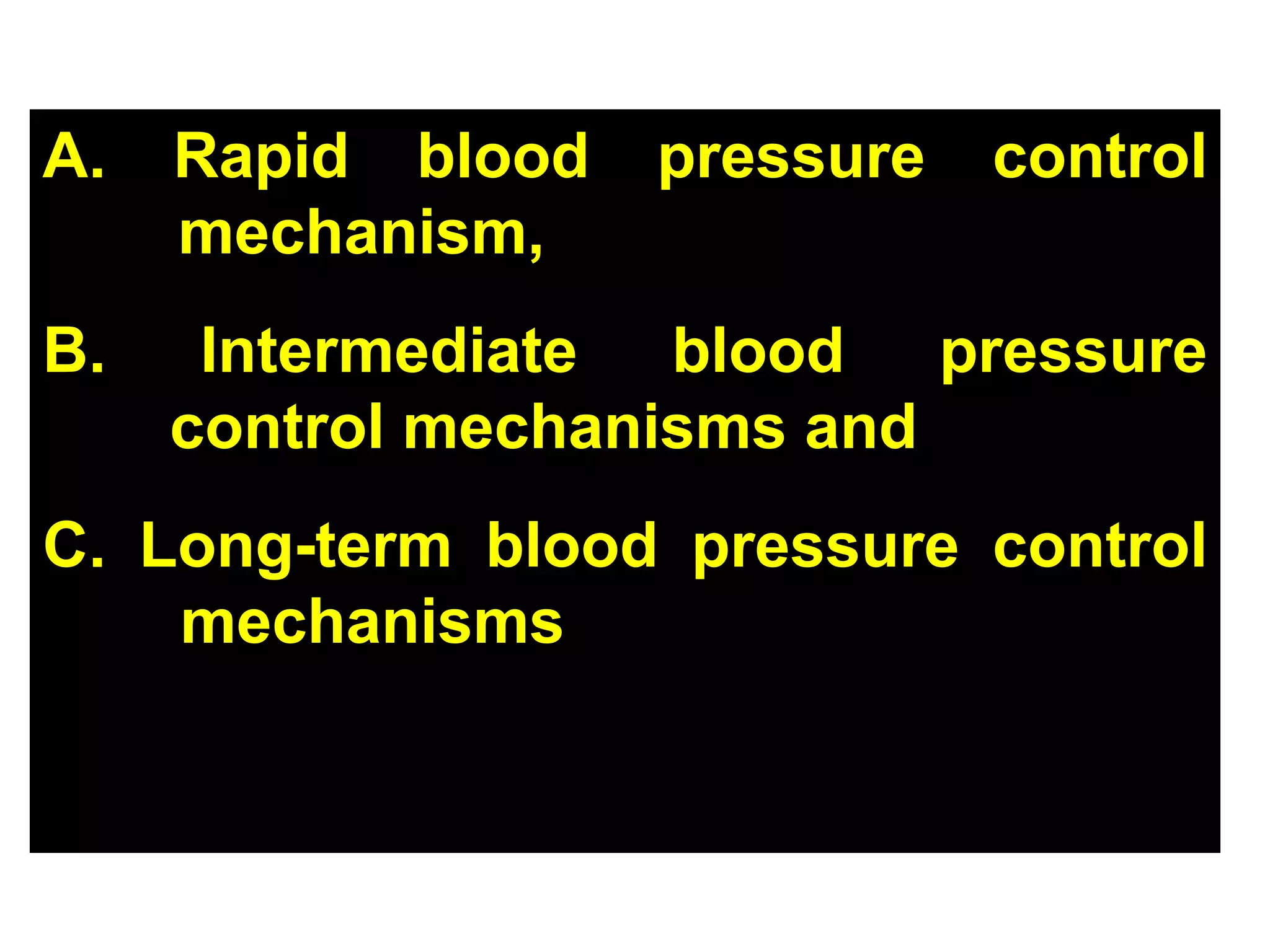 A. Rapid blood pressure control mechanism,

B. Intermediate blood pressure control mechanisms and

C. Long-term blood pressure control mechanisms